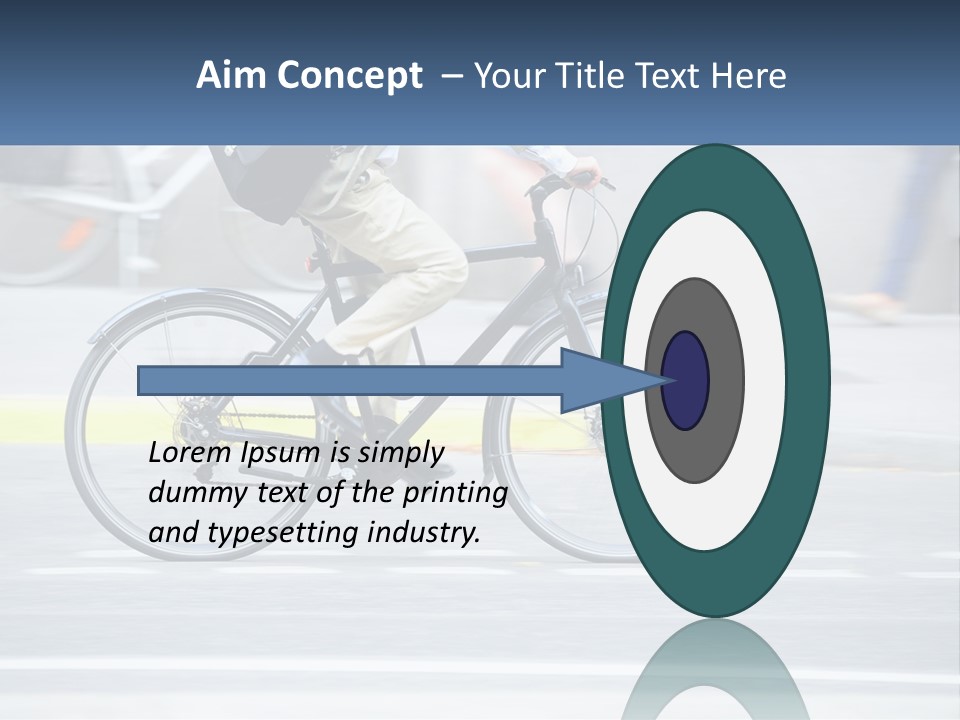 Aim Concept – Your Title Text Here

Lorem Ipsum is simply dummy text of the printing and typesetting industry.